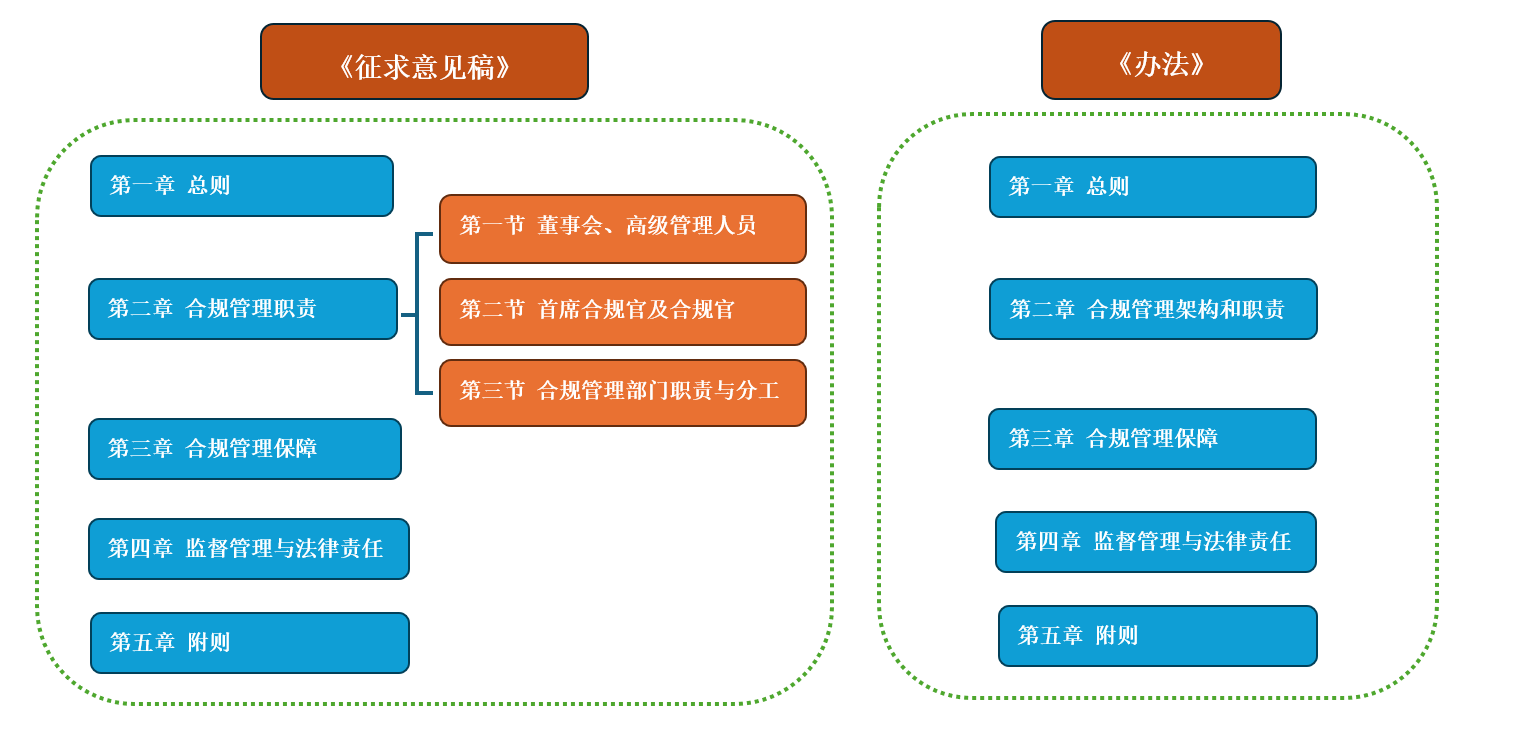 《征求意见稿》

第一章 总则

第二章 合规管理职责

第一节 董事会、高级管理人员

第二节 首席合规官及合规官

第三节 合规管理部门职责与分工

第三章 合规管理保障

第四章 监督管理与法律责任

第五章 附则

《办法》

第一章 总则

第二章 合规管理架构和职责

第三章 合规管理保障

第四章 监督管理与法律责任

第五章 附则